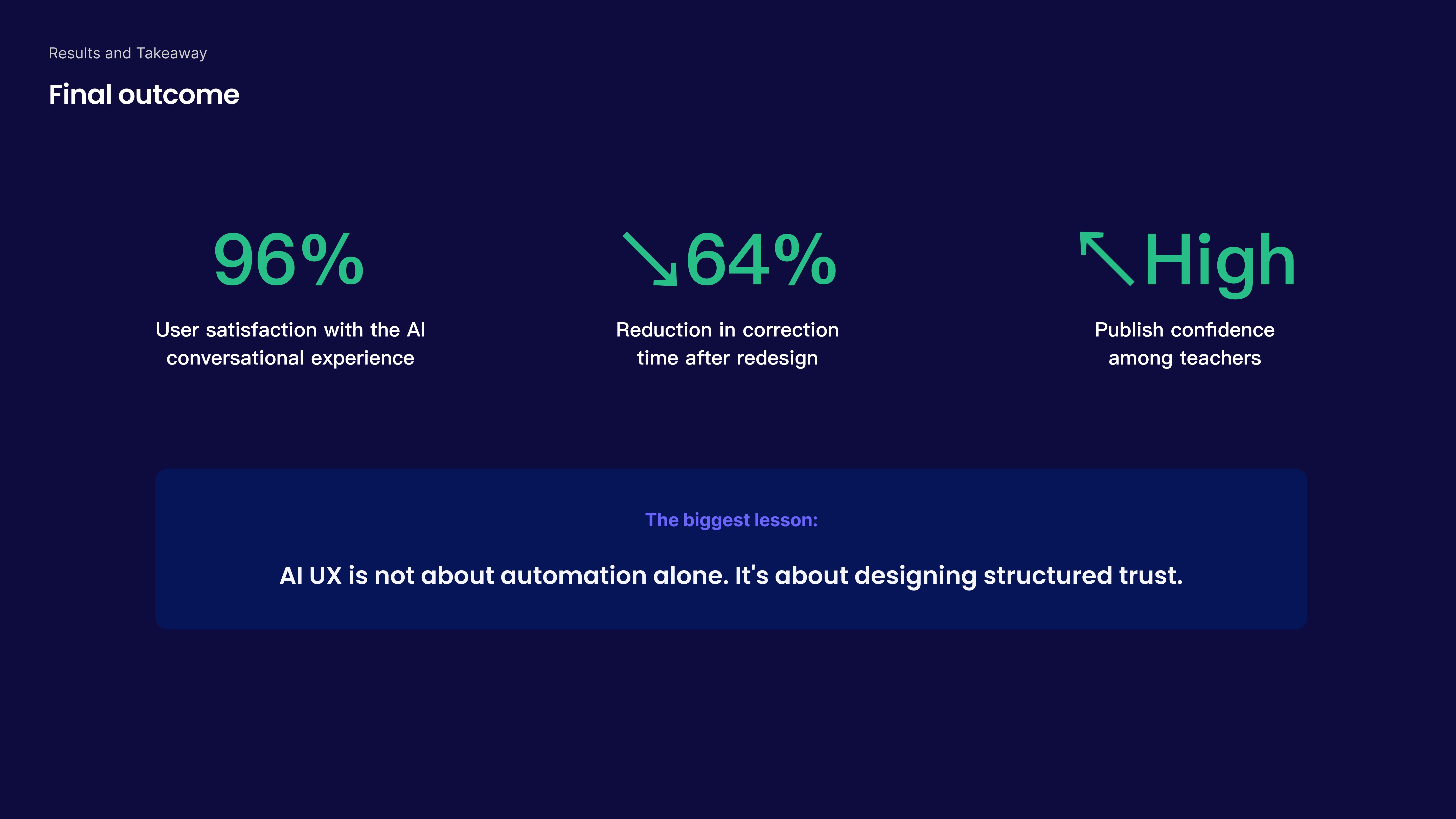 Results and Takeaway

Final outcome

96%

User satisfaction with the AI conversational experience

↘64%

Reduction in correction time after redesign

↖High

Publish confidence among teachers

The biggest lesson:

AI UX is not about automation alone. It's about designing structured trust.